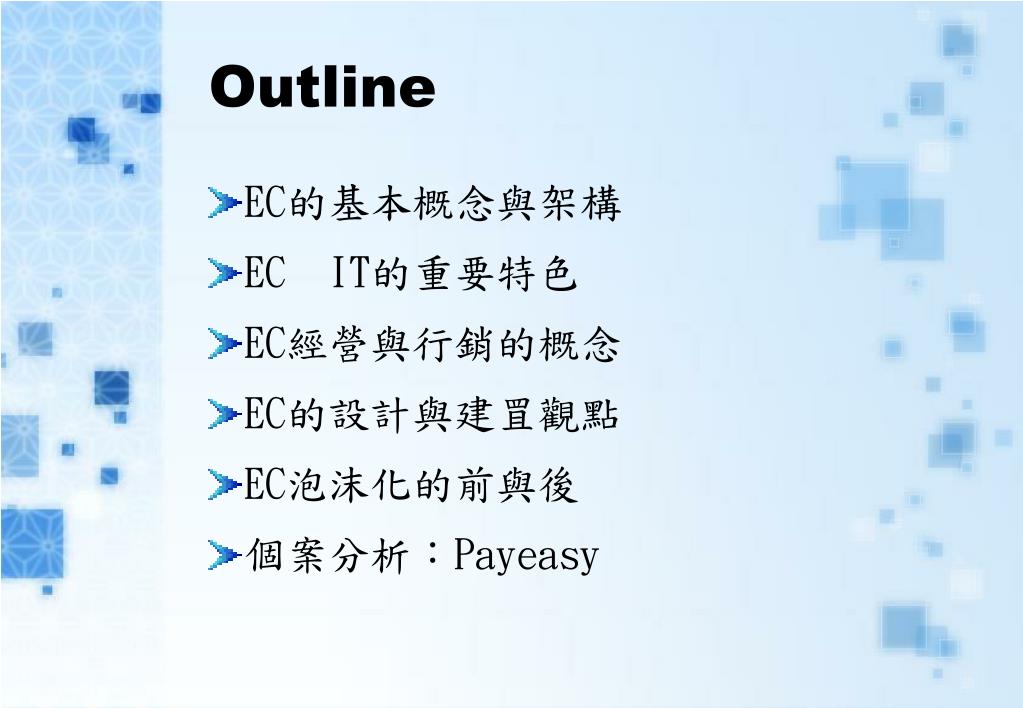 Outline

EC的基本概念與架構

EC IT的重要特色

EC經營與行銷的概念

EC的設計與建置觀點

EC泡沫化的前與後

個案分析：Payeasy